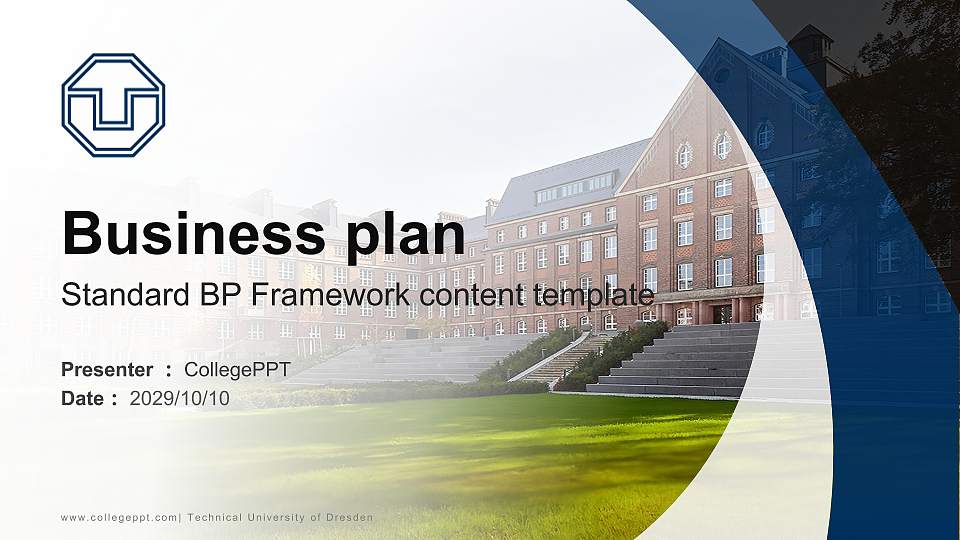 Business plan

Standard BP Framework content template

Presenter ： CollegePPT
Date： 2029/10/10

www.collegeppt.com| Technical University of Dresden